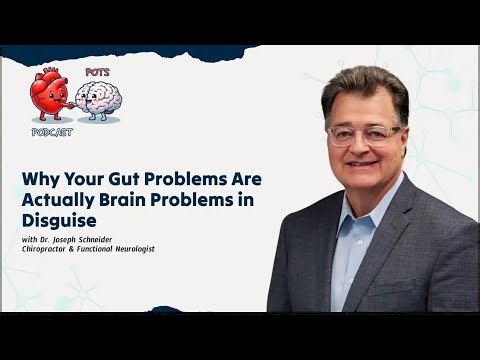 POTS

PODCAST

Why Your Gut Problems Are Actually Brain Problems in Disguise

with Dr. Joseph Schneider
Chiropractor & Functional Neurologist